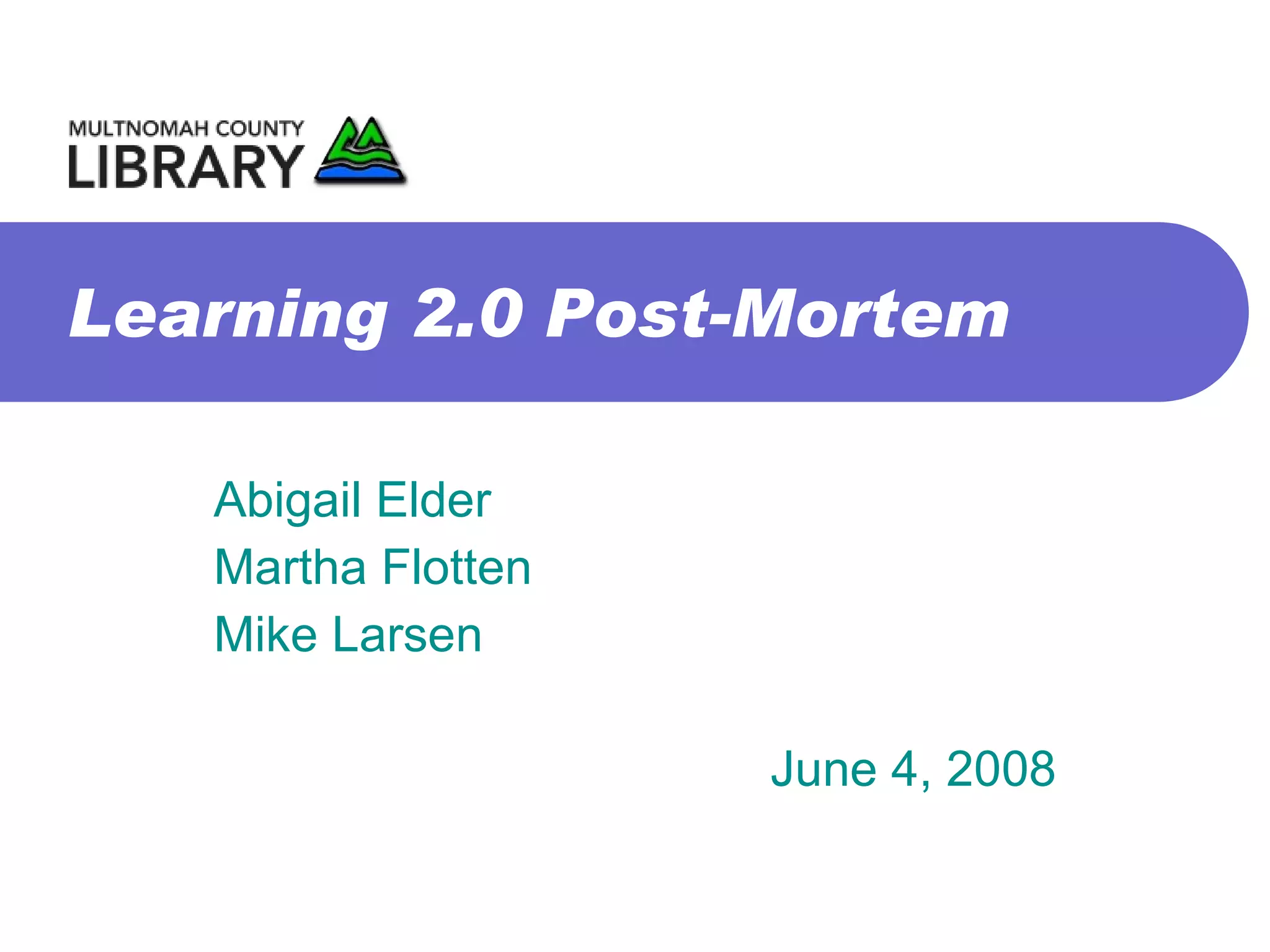 MULTNOMAH COUNTY
LIBRARY

Learning 2.0 Post-Mortem

Abigail Elder
Martha Flotten
Mike Larsen

June 4, 2008